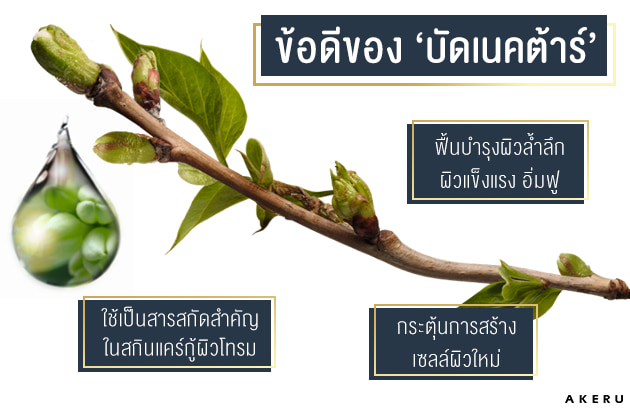 ข้อดีของ ‘บัดเนคต้าร์’

ฟื้นบำรุงผิวล้ำลึก ผิวแข็งแรง อิ่มฟู

ใช้เป็นสารสกัดสำคัญ ในสกินแคร์กู้ผิวโทรม

กระตุ้นการสร้าง เซลล์ผิวใหม่

AKERU